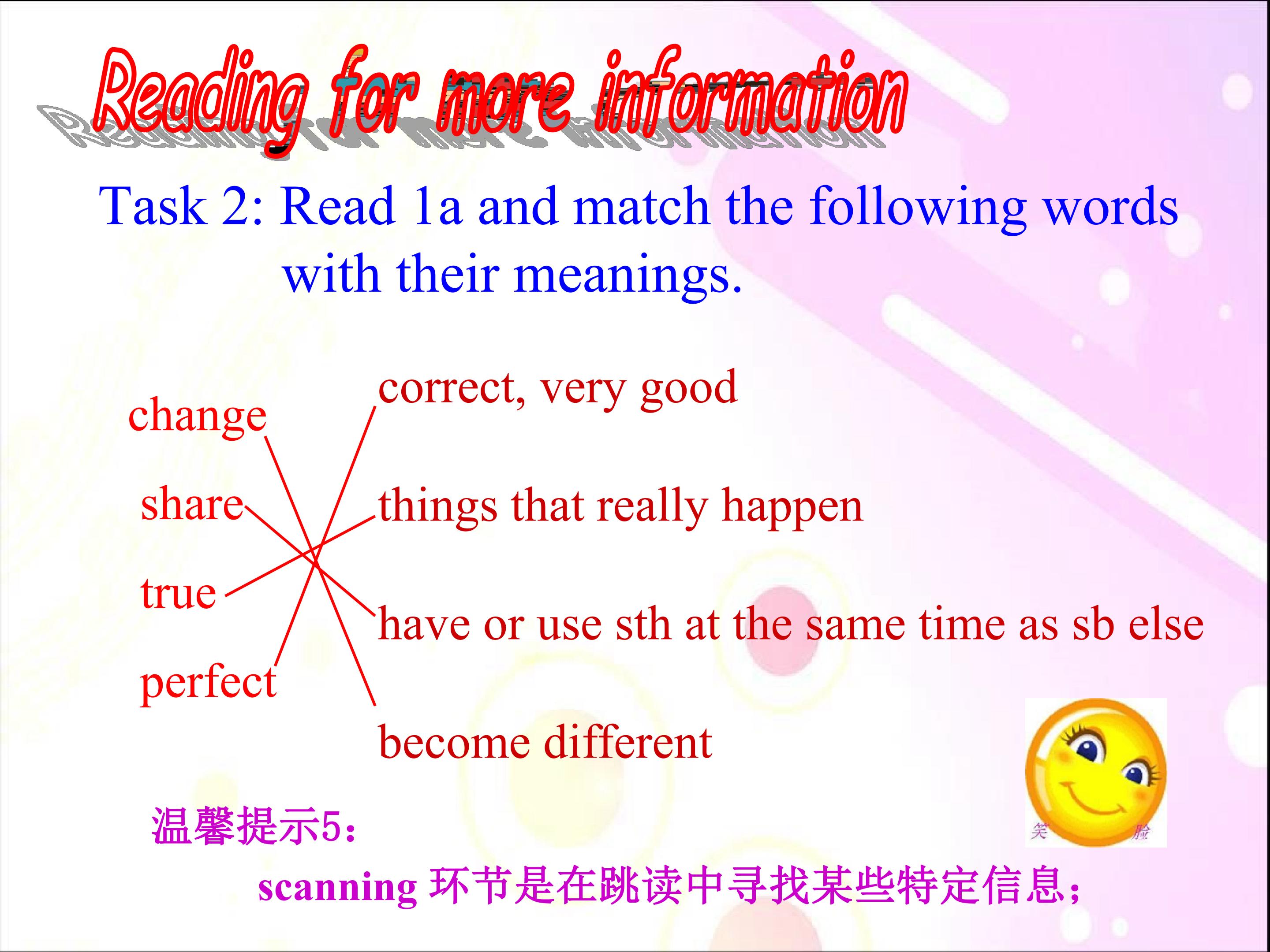 Reading for more information

Task 2: Read 1a and match the following words with their meanings.

change
share
true
perfect

correct, very good
things that really happen
have or use sth at the same time as sb else
become different

笑 脸

温馨提示5：
scanning 环节是在跳读中寻找某些特定信息；